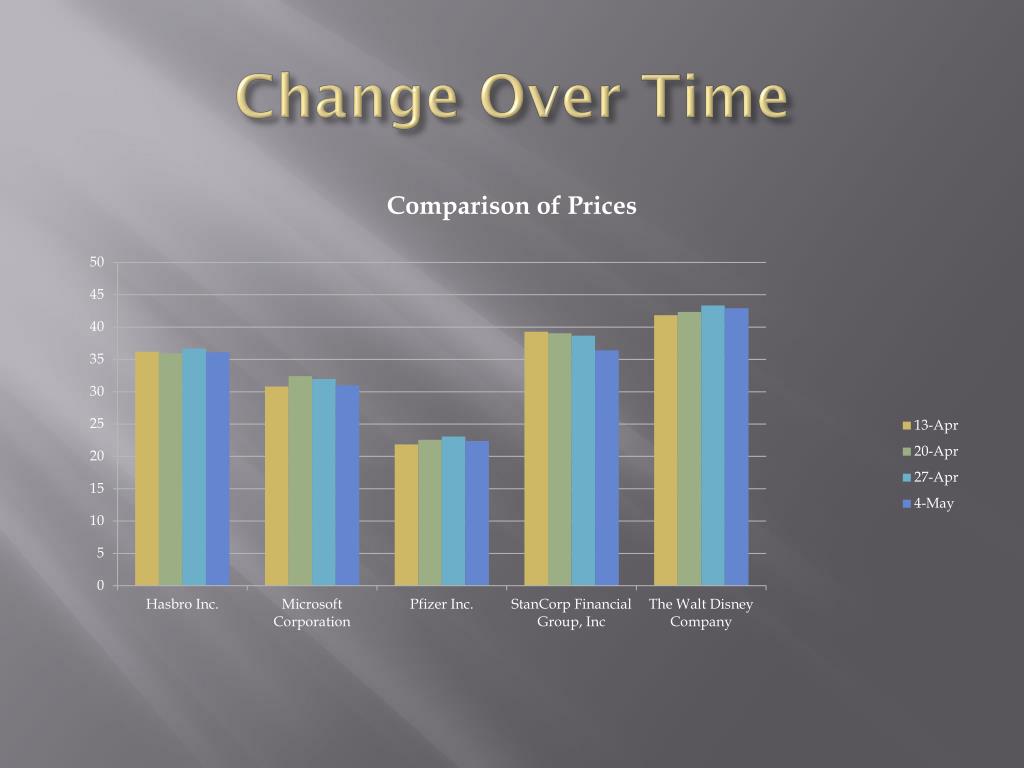 Change Over Time

Comparison of Prices

50
45
40
35
30
25
20
15
10
5
0

Hasbro Inc.
Microsoft Corporation
Pfizer Inc.
StanCorp Financial Group, Inc
The Walt Disney Company

13-Apr
20-Apr
27-Apr
4-May